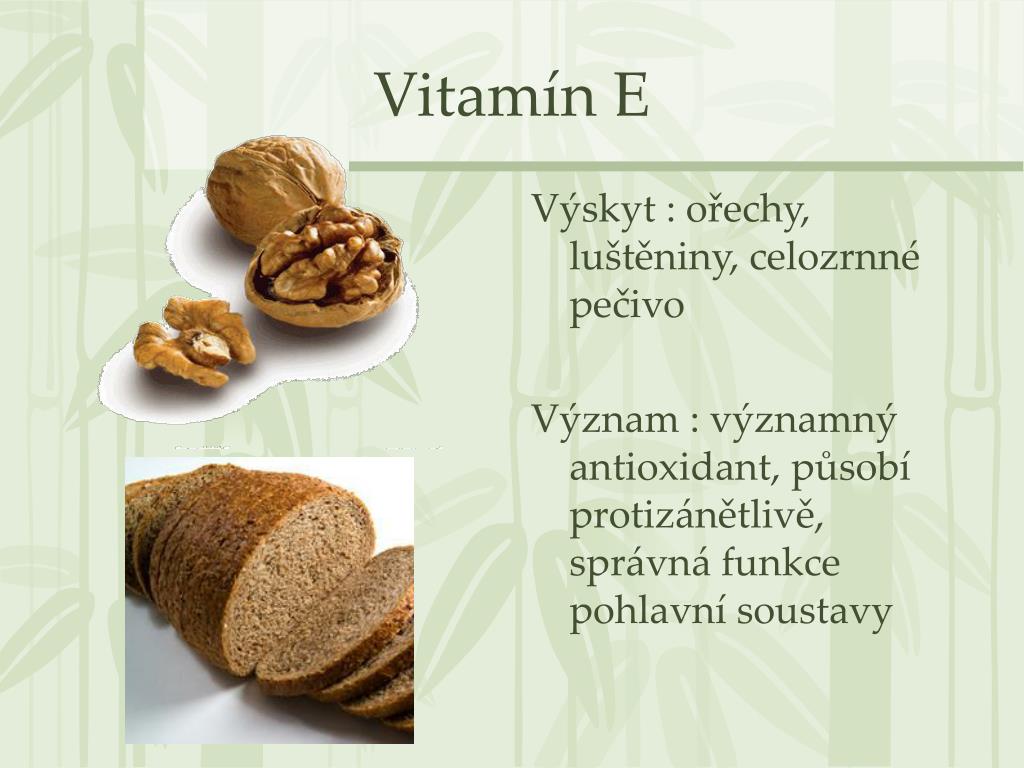 Vitamín E

Výskyt : ořechy, luštěniny, celozrnné pečivo

Význam : významný antioxidant, působí protizánětlivě, správná funkce pohlavní soustavy